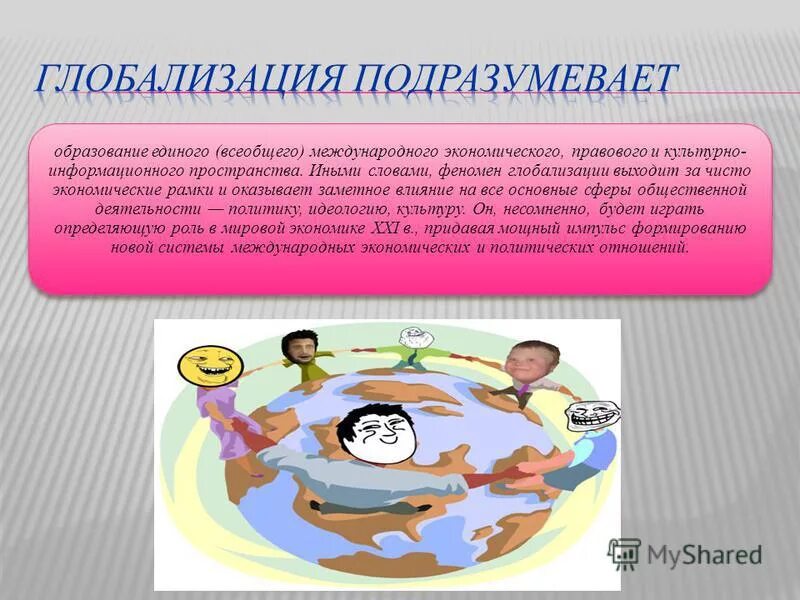 ГЛОБАЛИЗАЦИЯ ПОДРАЗУМЕВАЕТ

образование единого (всеобщего) международного экономического, правового и культурно-информационного пространства. Иными словами, феномен глобализации выходит за чисто экономические рамки и оказывает заметное влияние на все основные сферы общественной деятельности — политику, идеологию, культуру. Он, несомненно, будет играть определяющую роль в мировой экономике XXI в., придавая мощный импульс формированию новой системы международных экономических и политических отношений.

MyShared